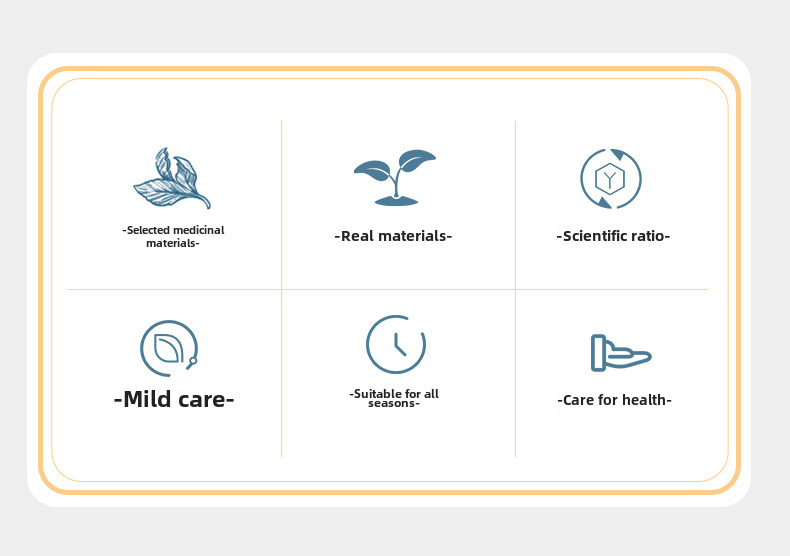 -Selected medicinal materials-

-Real materials-

-Scientific ratio-

-Mild care-

-Suitable for all seasons-

-Care for health-